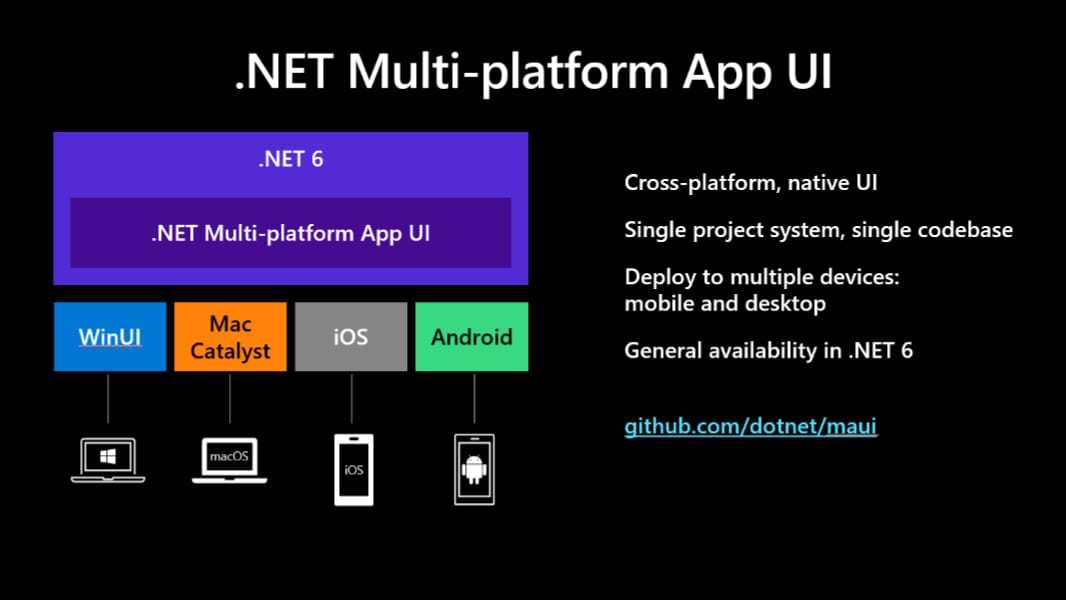 .NET Multi-platform App UI

.NET 6

.NET Multi-platform App UI

WinUI

Mac Catalyst

iOS

Android

macOS

iOS

Cross-platform, native UI

Single project system, single codebase

Deploy to multiple devices: mobile and desktop

General availability in .NET 6

github.com/dotnet/maui